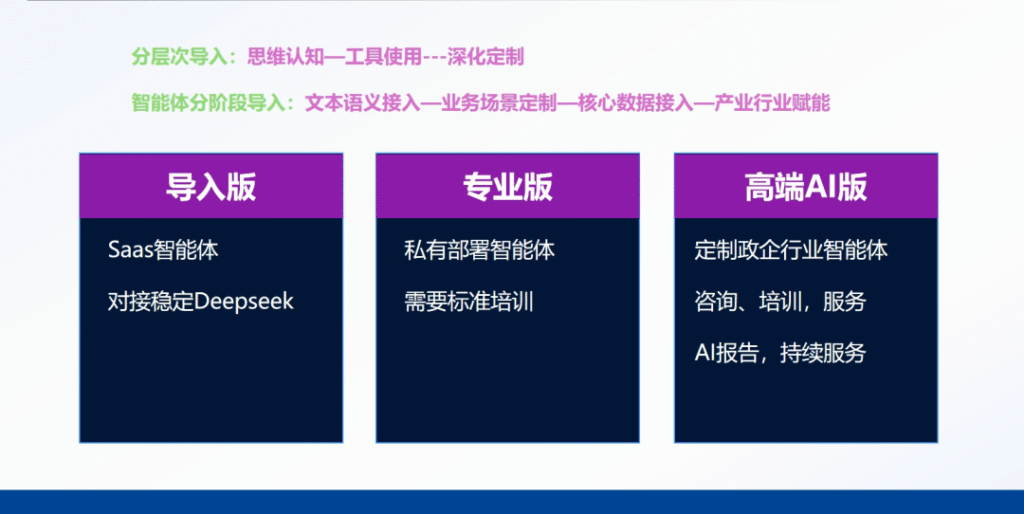 分层次导入：思维认知—工具使用---深化定制

智能体分阶段导入：文本语义接入—业务场景定制—核心数据接入—产业行业赋能

导入版

Saas智能体

对接稳定Deepseek

专业版

私有部署智能体

需要标准培训

高端AI版

定制政企行业智能体

咨询、培训，服务

AI报告，持续服务